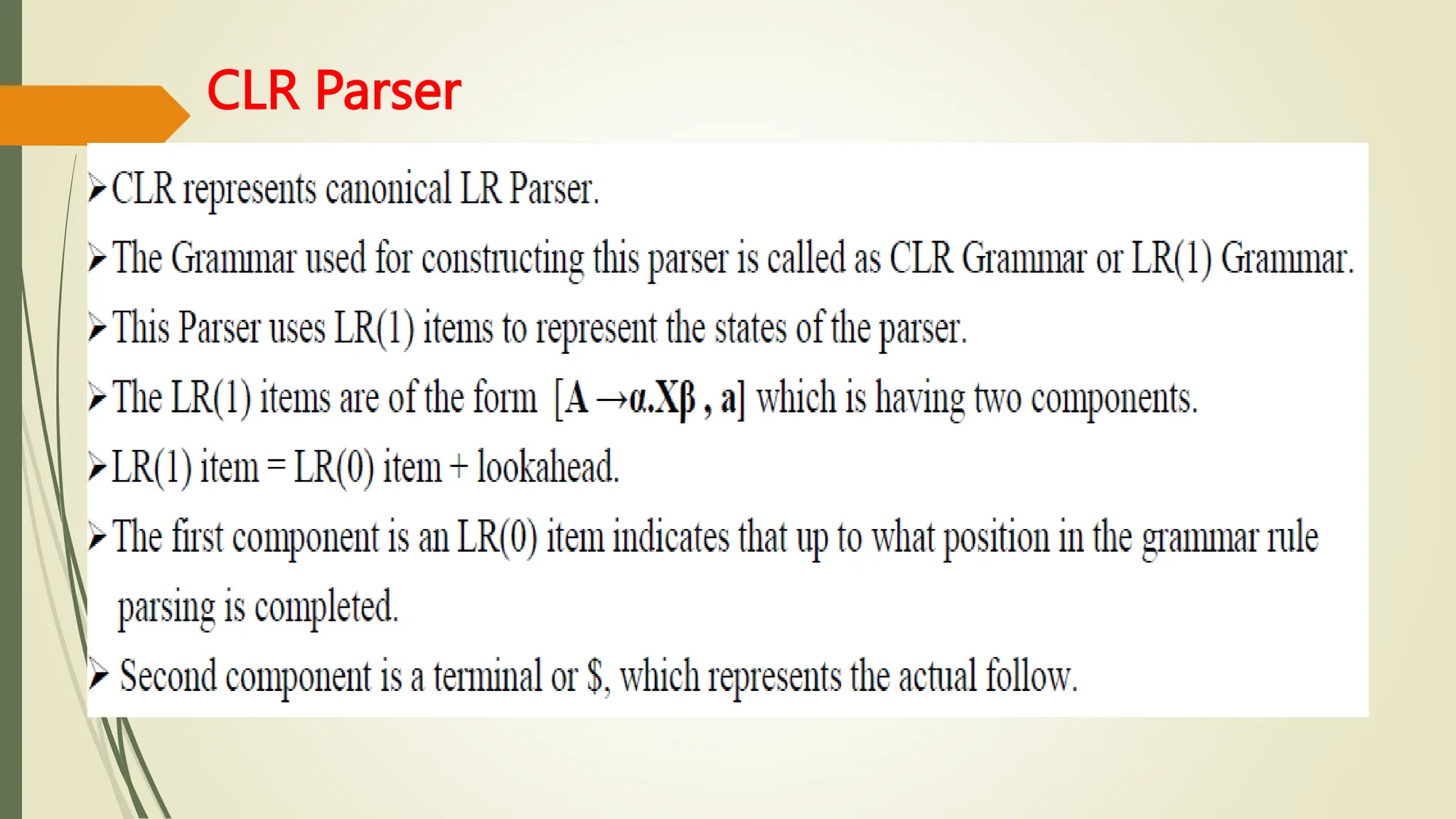 CLR Parser

➢CLR represents canonical LR Parser.

➢The Grammar used for constructing this parser is called as CLR Grammar or LR(1) Grammar.

➢This Parser uses LR(1) items to represent the states of the parser.

➢The LR(1) items are of the form $[A \rightarrow \alpha.X\beta , a]$ which is having two components.

➢LR(1) item = LR(0) item + lookahead.

➢The first component is an LR(0) item indicates that up to what position in the grammar rule parsing is completed.

➢ Second component is a terminal or \$, which represents the actual follow.